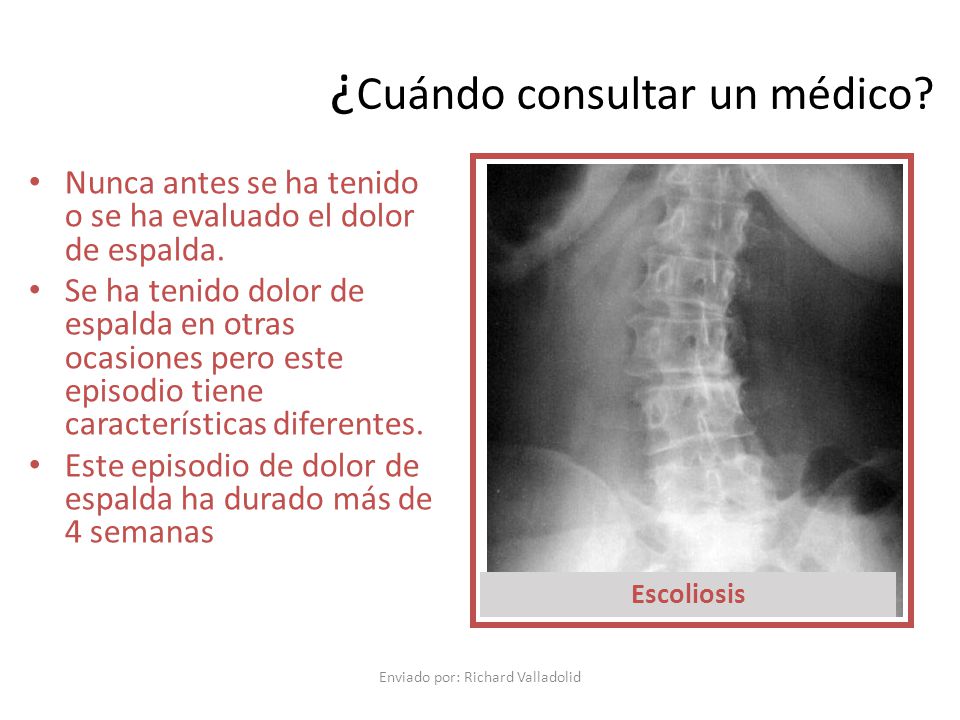 ¿Cuándo consultar un médico?

• Nunca antes se ha tenido o se ha evaluado el dolor de espalda.
• Se ha tenido dolor de espalda en otras ocasiones pero este episodio tiene características diferentes.
• Este episodio de dolor de espalda ha durado más de 4 semanas

Escoliosis

Enviado por: Richard Valladolid